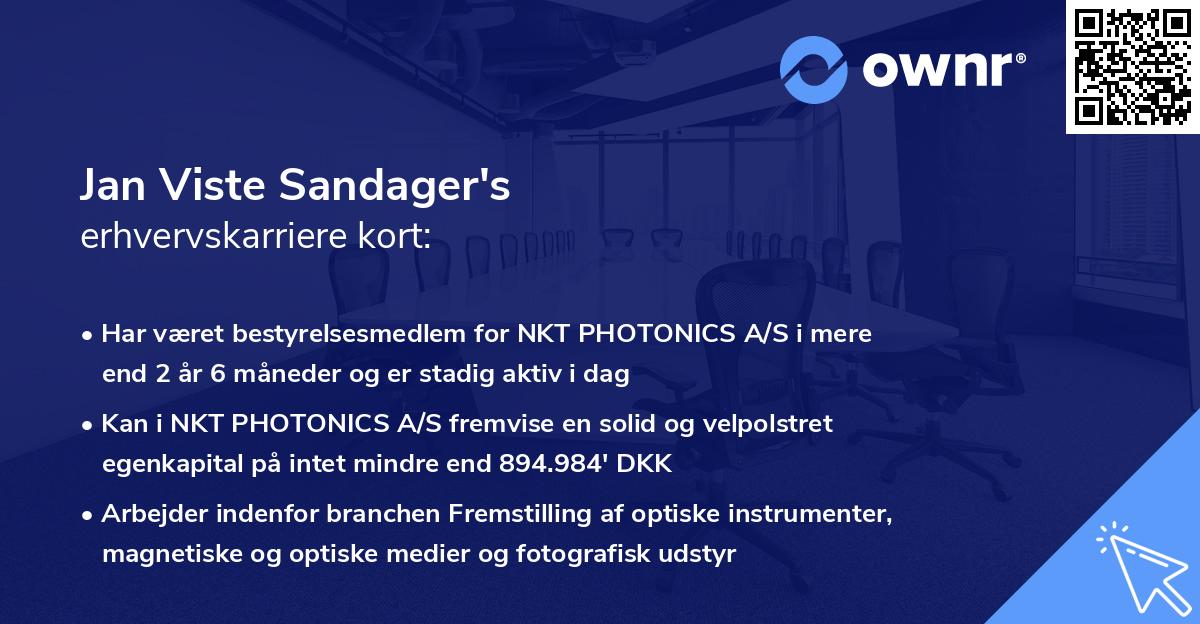 ownr®

Jan Viste Sandager's
erhvervskarriere kort:

• Har været bestyrelsesmedlem for NKT PHOTONICS A/S i mere end 2 år 6 måneder og er stadig aktiv i dag

• Kan i NKT PHOTONICS A/S fremvise en solid og velpolstret egenkapital på intet mindre end 894.984' DKK

• Arbejder indenfor branchen Fremstilling af optiske instrumenter, magnetiske og optiske medier og fotografisk udstyr